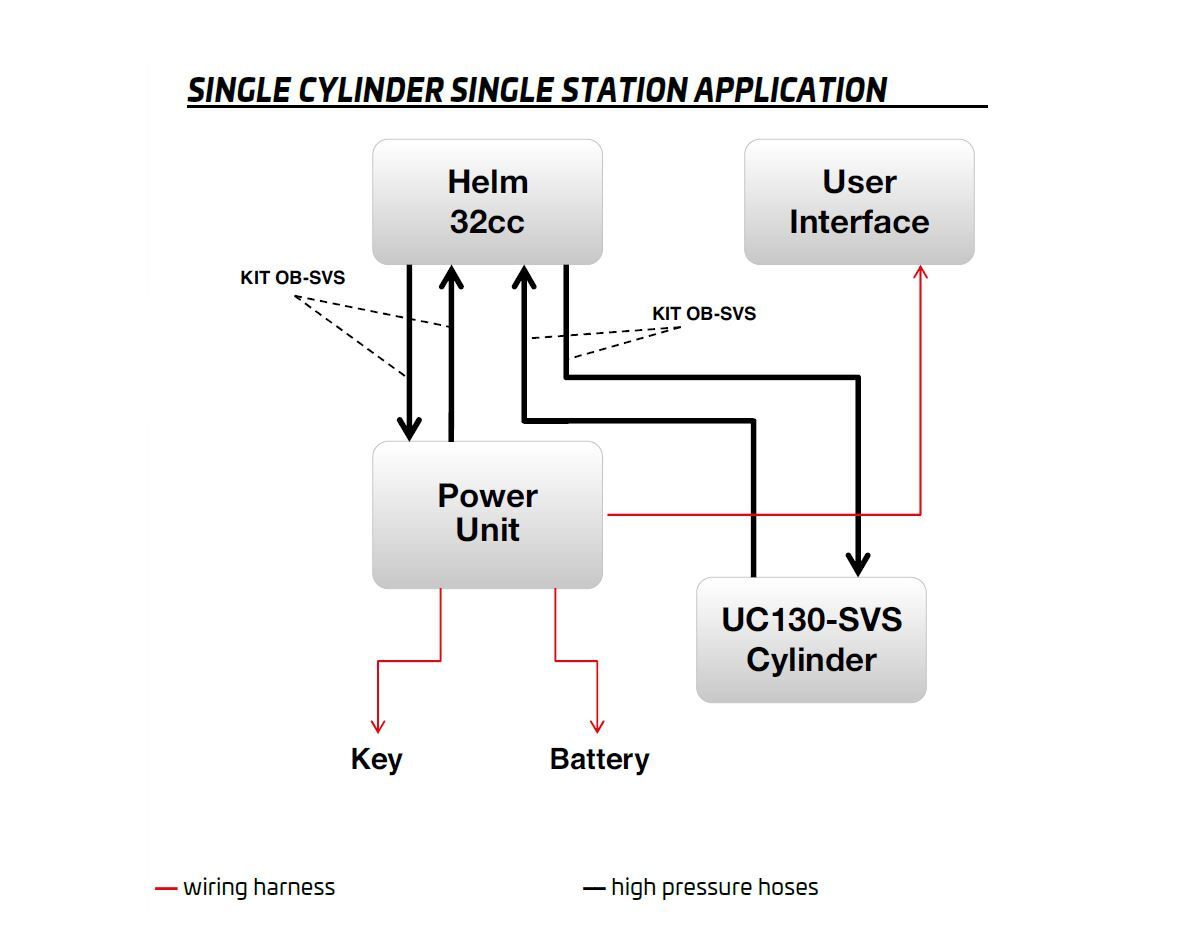 SINGLE CYLINDER SINGLE STATION APPLICATION

Helm
32cc

User
Interface

KIT OB-SVS

KIT OB-SVS

Power
Unit

UC130-SVS
Cylinder

Key

Battery

— wiring harness

— high pressure hoses